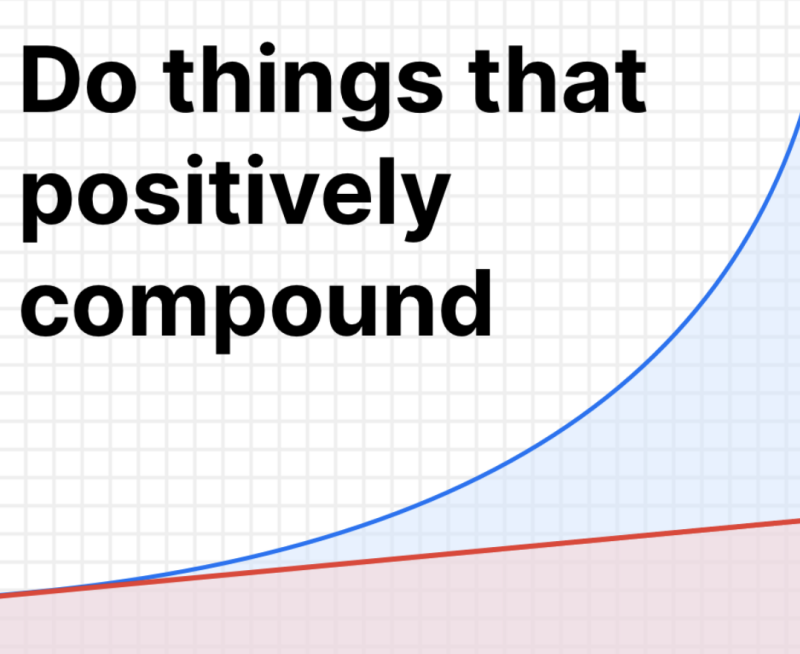 Do things that positively compound